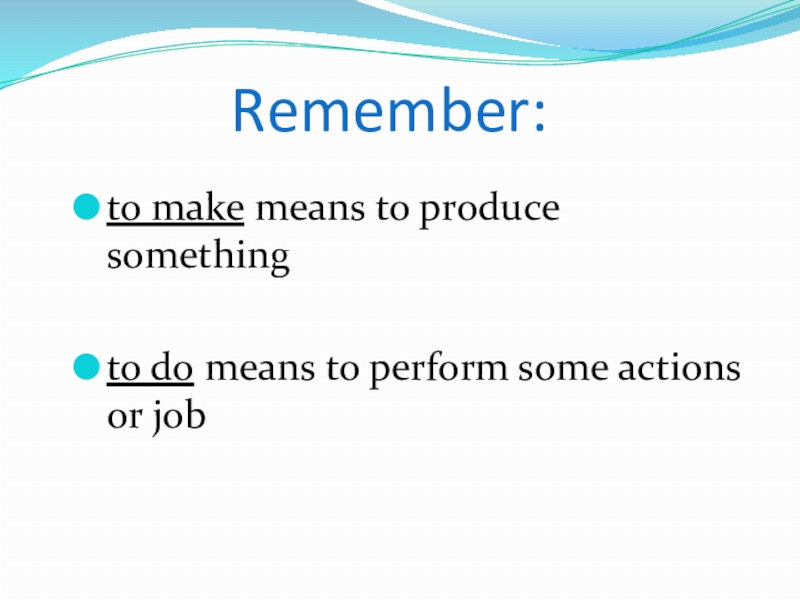 Remember:

to make means to produce something

to do means to perform some actions or job